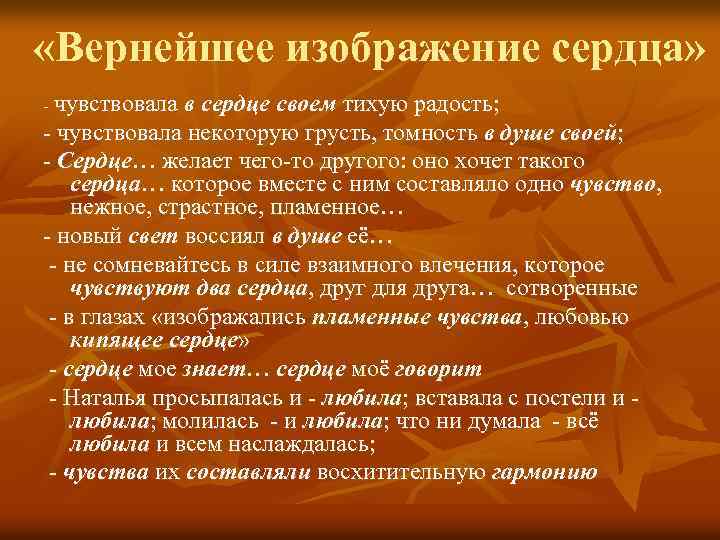 «Вернейшее изображение сердца»

- чувствовала в сердце своем тихую радость;

- чувствовала некоторую грусть, томность в душе своей;

- Сердце… желает чего-то другого: оно хочет такого сердца… которое вместе с ним составляло одно чувство, нежное, страстное, пламенное…

- новый свет воссиял в душе её…

- не сомневайтесь в силе взаимного влечения, которое чувствуют два сердца, друг для друга… сотворенные

- в глазах «изображались пламенные чувства, любовью кипящее сердце»

- сердце мое знает… сердце моё говорит

- Наталья просыпалась и - любила; вставала с постели и - любила; молилась - и любила; что ни думала - всё любила и всем наслаждалась;

- чувства их составляли восхитительную гармонию